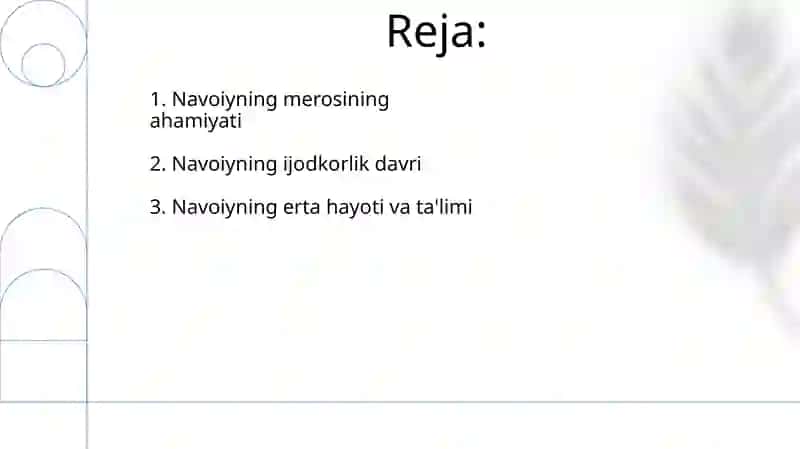 Reja:

1. Navoiyning merosining ahamiyati

2. Navoiyning ijodkorlik davri

3. Navoiyning erta hayoti va ta'limi